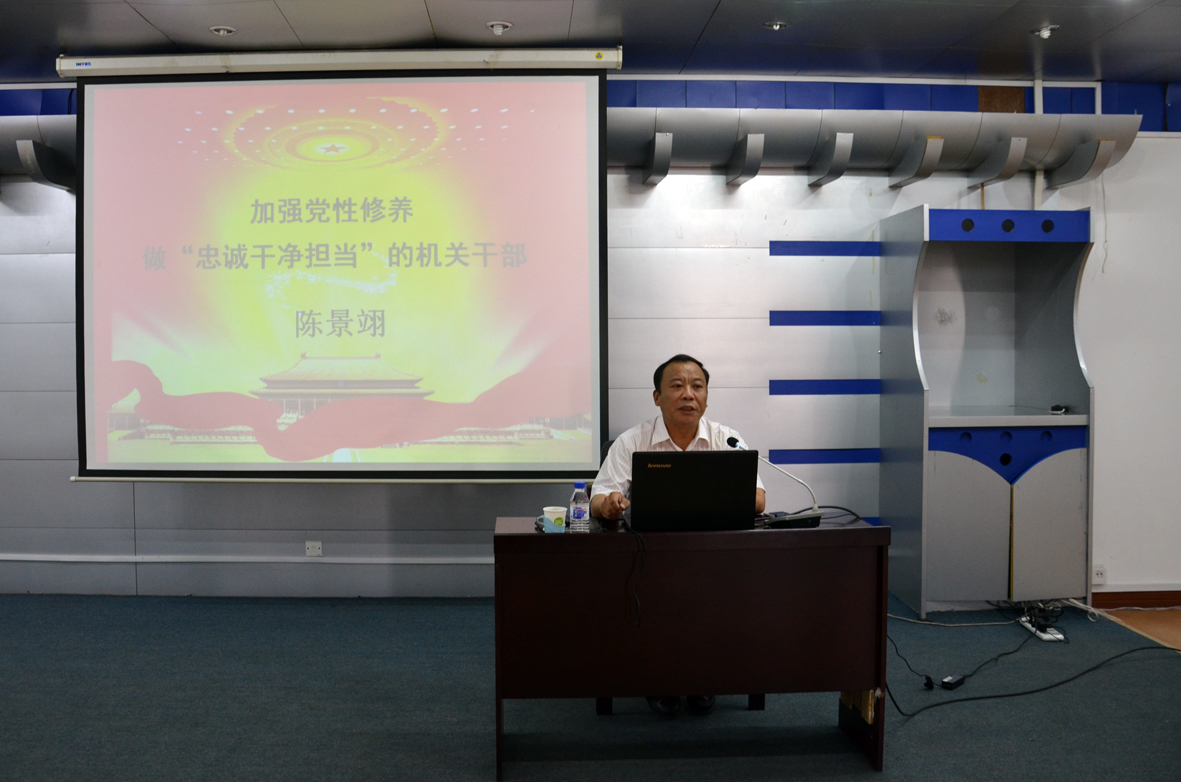 加强党性修养
做“忠诚干净担当”的机关干部

陈景翊

lenovo